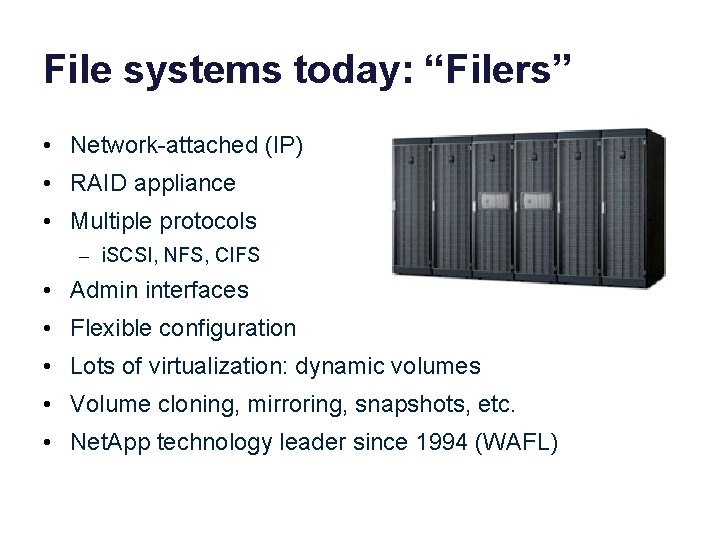 File systems today: “Filers”

• Network-attached (IP)
• RAID appliance
• Multiple protocols
  – iSCSI, NFS, CIFS
• Admin interfaces
• Flexible configuration
• Lots of virtualization: dynamic volumes
• Volume cloning, mirroring, snapshots, etc.
• NetApp technology leader since 1994 (WAFL)